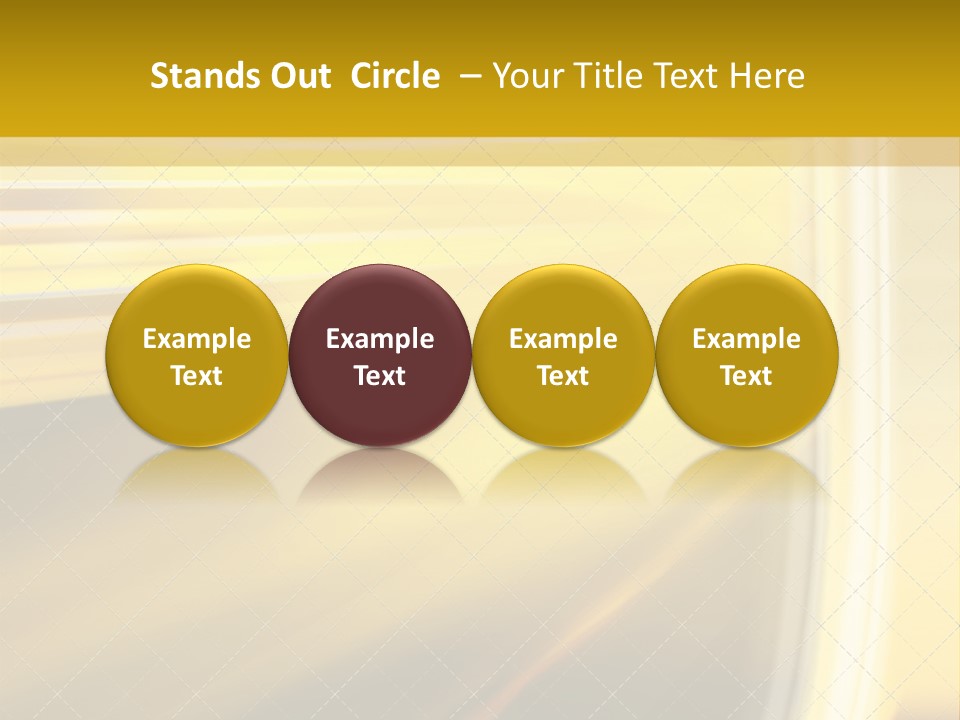 Stands Out Circle – Your Title Text Here

Example Text

Example Text

Example Text

Example Text